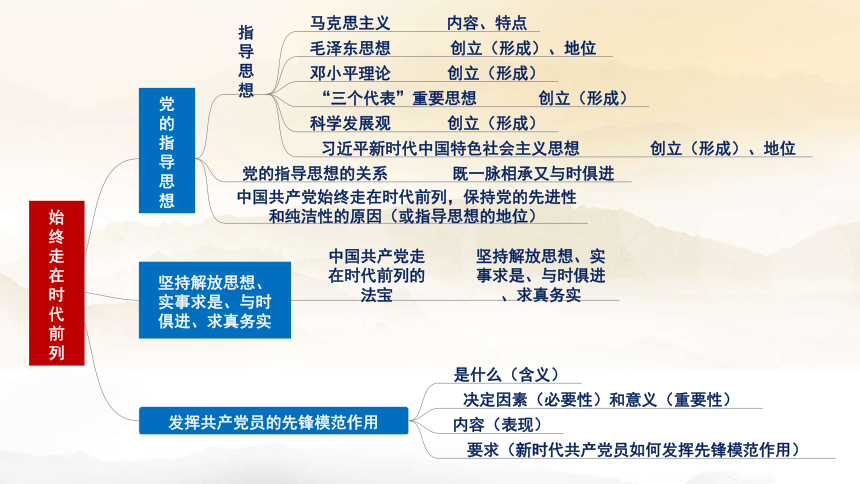 始终走在时代前列

党的指导思想

指导思想

马克思主义　　内容、特点

毛泽东思想　　创立（形成）、地位

邓小平理论　　创立（形成）

“三个代表”重要思想　　创立（形成）

科学发展观　　创立（形成）

习近平新时代中国特色社会主义思想　　创立（形成）、地位

党的指导思想的关系　　既一脉相承又与时俱进

中国共产党始终走在时代前列，保持党的先进性和纯洁性的原因（或指导思想的地位）

坚持解放思想、实事求是、与时俱进、求真务实

中国共产党走在时代前列的法宝　　坚持解放思想、实事求是、与时俱进、求真务实

发挥共产党员的先锋模范作用

是什么（含义）

决定因素（必要性）和意义（重要性）

内容（表现）

要求（新时代共产党员如何发挥先锋模范作用）